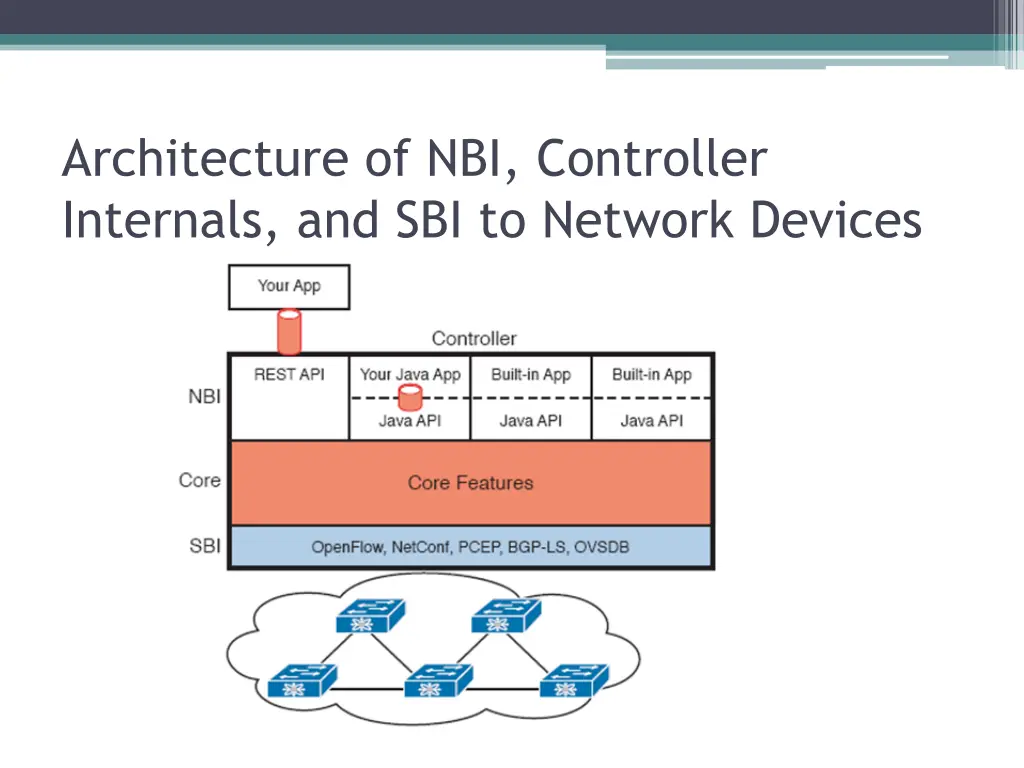 Architecture of NBI, Controller Internals, and SBI to Network Devices

Your App

Controller

NBI

REST API

Your Java App

Java API

Built-in App

Java API

Built-in App

Java API

Core

Core Features

SBI

OpenFlow, NetConf, PCEP, BGP-LS, OVSDB